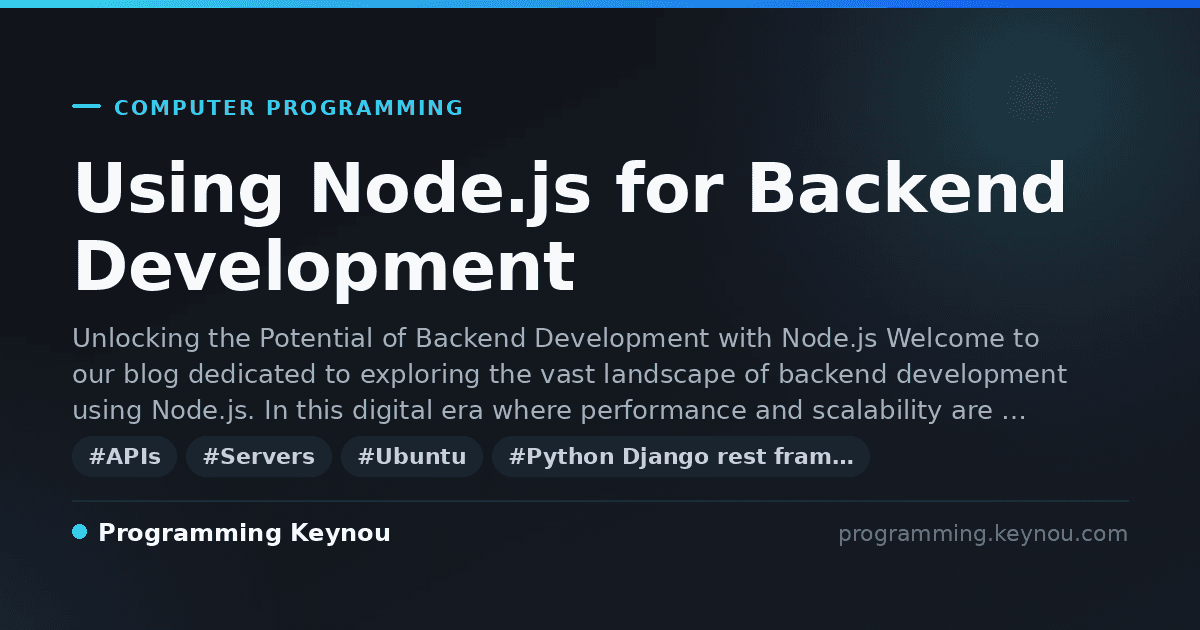 COMPUTER PROGRAMMING

Using Node.js for Backend Development

Unlocking the Potential of Backend Development with Node.js Welcome to our blog dedicated to exploring the vast landscape of backend development using Node.js. In this digital era where performance and scalability are …

#APIs #Servers #Ubuntu #Python Django rest fram…

Programming Keynou

programming.keynou.com